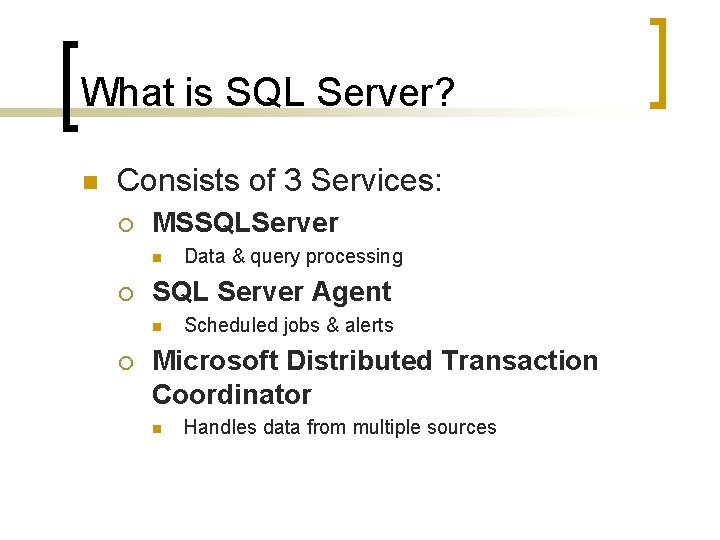 What is SQL Server?

Consists of 3 Services:

MSSQLServer

Data & query processing

SQL Server Agent

Scheduled jobs & alerts

Microsoft Distributed Transaction Coordinator

Handles data from multiple sources